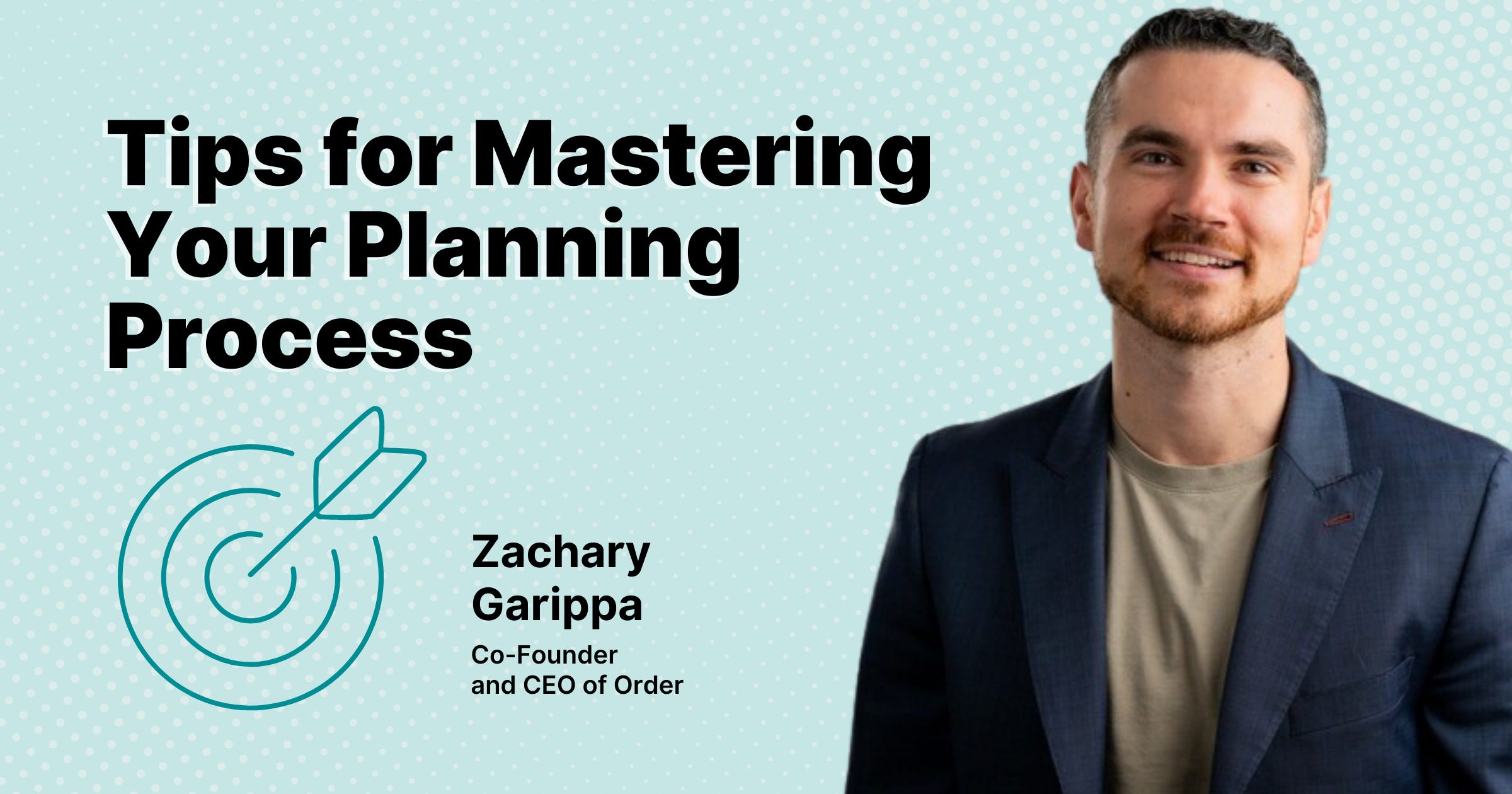 Tips for Mastering Your Planning Process

Zachary Garippa
Co-Founder and CEO of Order